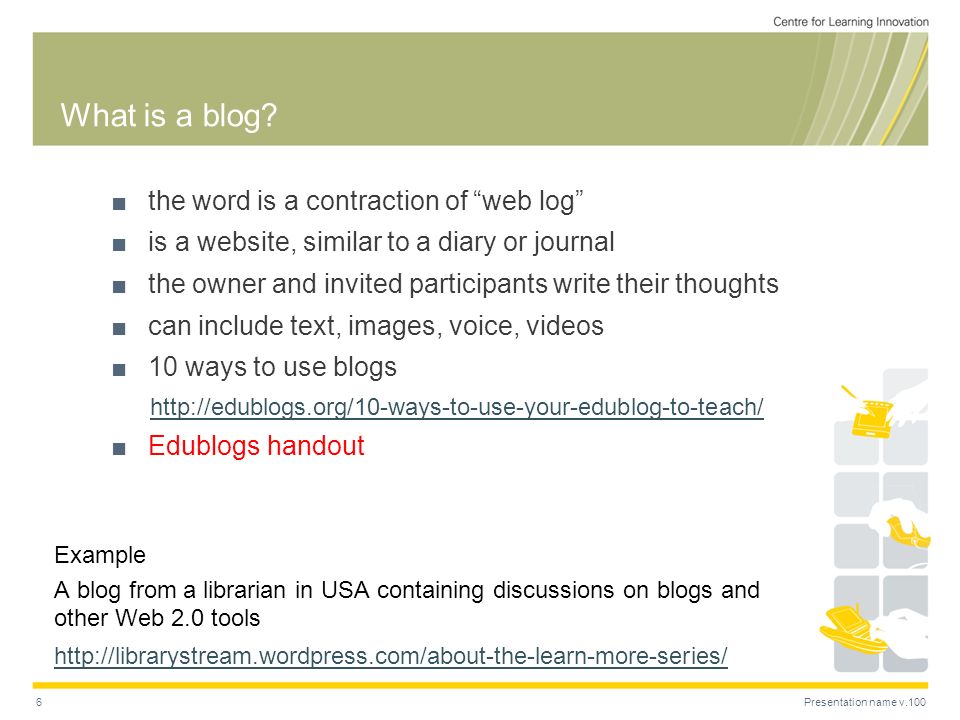 Centre for Learning Innovation

What is a blog?

■ the word is a contraction of “web log”
■ is a website, similar to a diary or journal
■ the owner and invited participants write their thoughts
■ can include text, images, voice, videos
■ 10 ways to use blogs
http://edublogs.org/10-ways-to-use-your-edublog-to-teach/
■ Edublogs handout

Example

A blog from a librarian in USA containing discussions on blogs and other Web 2.0 tools

http://librarystream.wordpress.com/about-the-learn-more-series/

6

Presentation name v.100